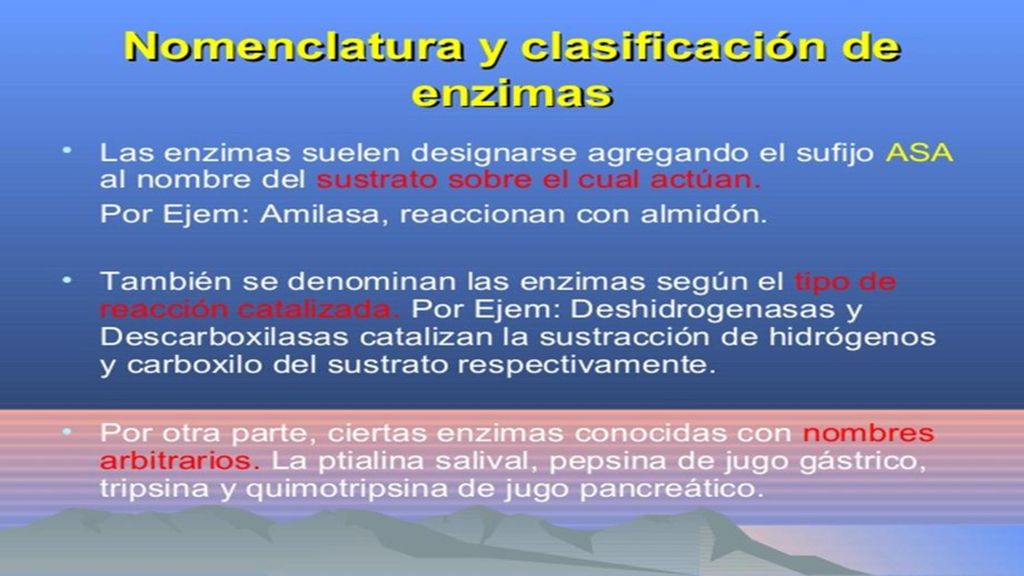 Nomenclatura y clasificación de enzimas

• Las enzimas suelen designarse agregando el sufijo ASA al nombre del sustrato sobre el cual actúan.

Por Ejem: Amilasa, reaccionan con almidón.

• También se denominan las enzimas según el tipo de reacción catalizada. Por Ejem: Deshidrogenasas y Descarboxilasas catalizan la sustracción de hidrógenos y carboxilo del sustrato respectivamente.

• Por otra parte, ciertas enzimas conocidas con nombres arbitrarios. La ptialina salival, pepsina de jugo gástrico, tripsina y quimotripsina de jugo pancreático.